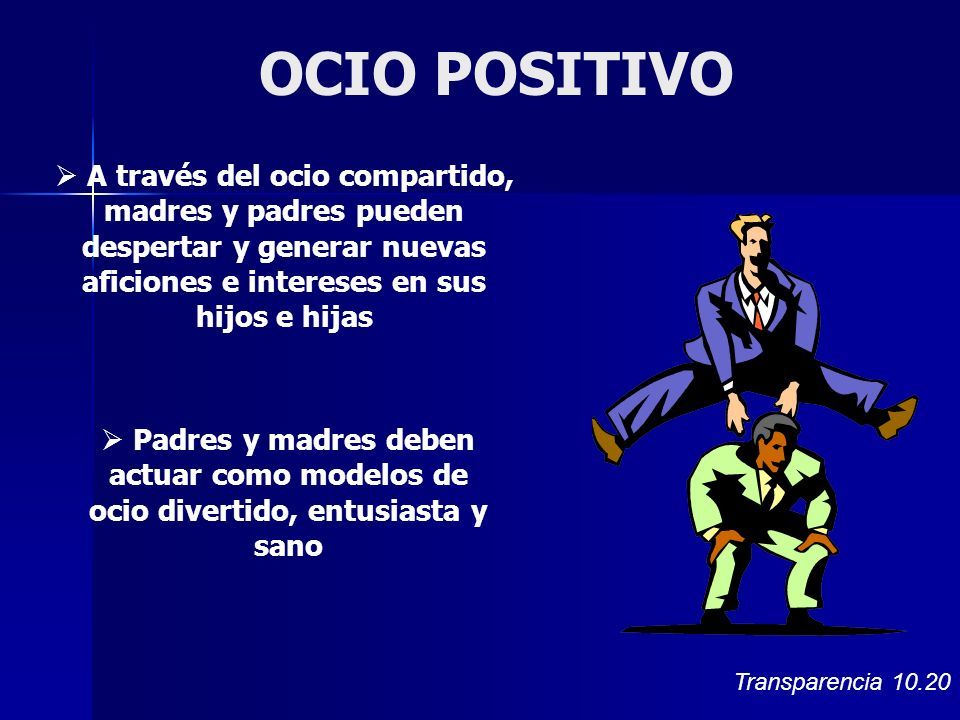 OCIO POSITIVO

➢ A través del ocio compartido, madres y padres pueden despertar y generar nuevas aficiones e intereses en sus hijos e hijas

➢ Padres y madres deben actuar como modelos de ocio divertido, entusiasta y sano

Transparencia 10.20